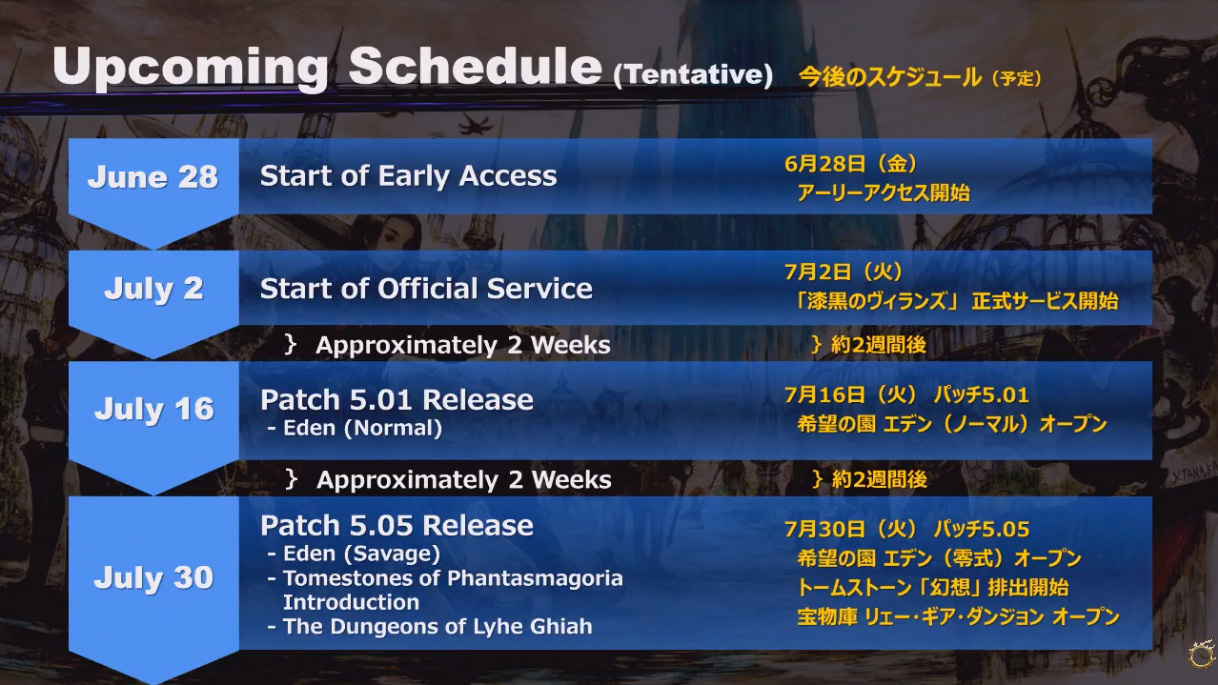 Upcoming Schedule (Tentative) 今後のスケジュール（予定）

June 28
Start of Early Access
6月28日（金）
アーリーアクセス開始

July 2
Start of Official Service
7月2日（火）
「漆黒のヴィランズ」 正式サービス開始

} Approximately 2 Weeks
} 約2週間後

July 16
Patch 5.01 Release
- Eden (Normal)
7月16日（火） パッチ5.01
希望の園 エデン（ノーマル）オープン

} Approximately 2 Weeks
} 約2週間後

July 30
Patch 5.05 Release
- Eden (Savage)
- Tomestones of Phantasmagoria Introduction
- The Dungeons of Lyhe Ghiah
7月30日（火） パッチ5.05
希望の園 エデン（零式）オープン
トームストーン「幻想」排出開始
宝物庫 リェー・ギア・ダンジョン オープン